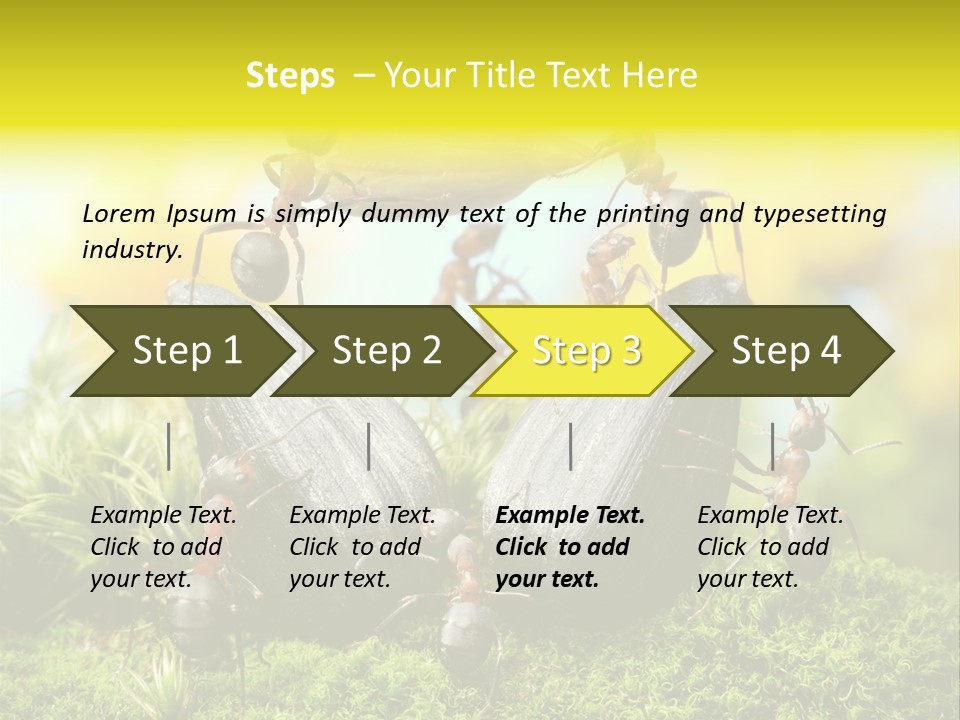 Steps – Your Title Text Here

Lorem Ipsum is simply dummy text of the printing and typesetting industry.

Step 1

Step 2

Step 3

Step 4

Example Text. Click to add your text.

Example Text. Click to add your text.

Example Text. Click to add your text.

Example Text. Click to add your text.